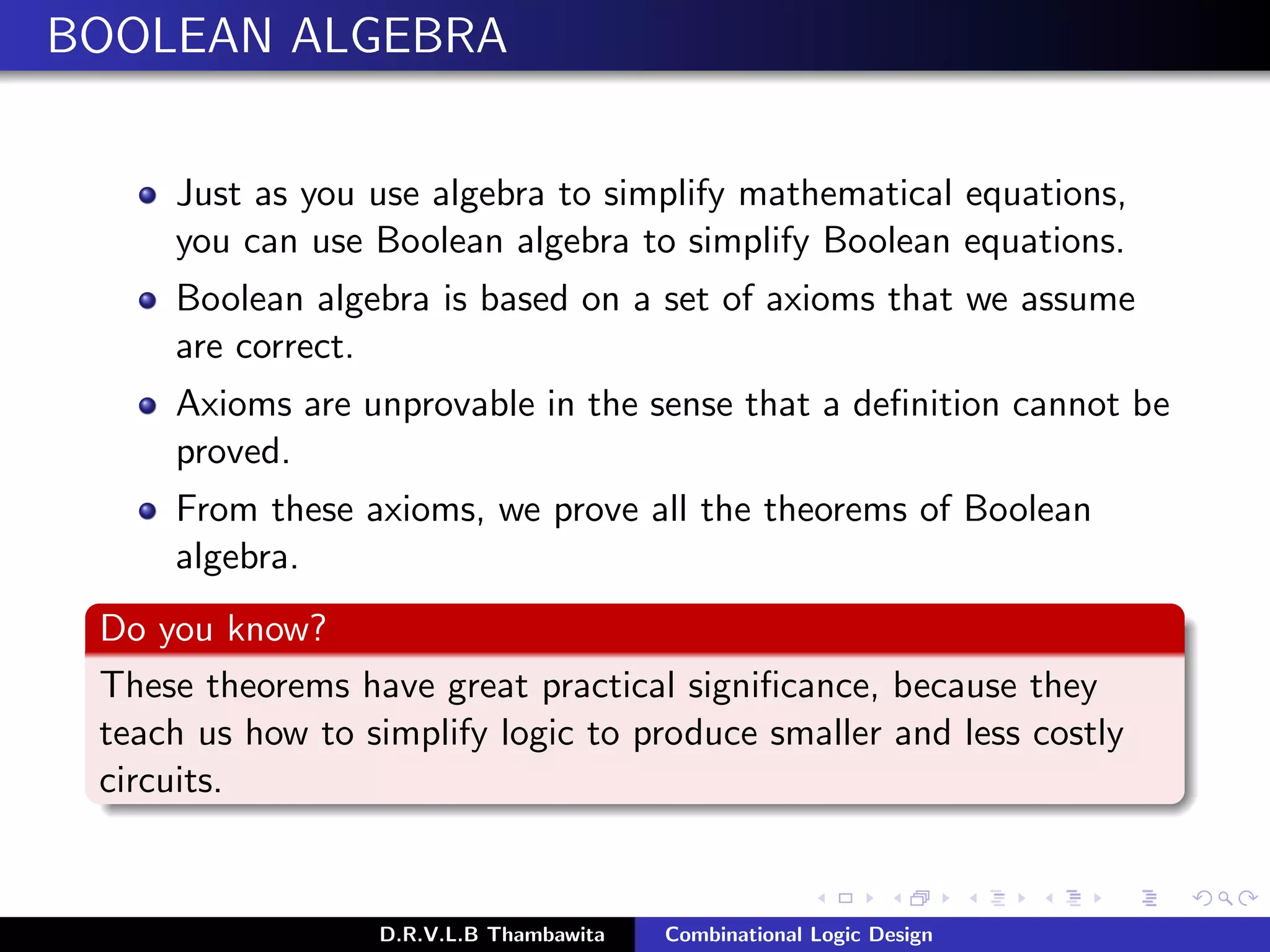 BOOLEAN ALGEBRA

- Just as you use algebra to simplify mathematical equations, you can use Boolean algebra to simplify Boolean equations.
- Boolean algebra is based on a set of axioms that we assume are correct.
- Axioms are unprovable in the sense that a definition cannot be proved.
- From these axioms, we prove all the theorems of Boolean algebra.

Do you know?

These theorems have great practical significance, because they teach us how to simplify logic to produce smaller and less costly circuits.

D.R.V.L.B Thambawita Combinational Logic Design